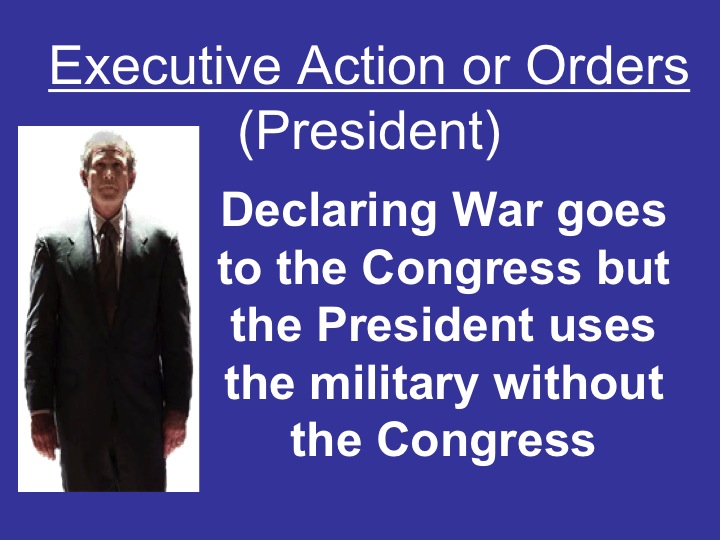 Executive Action or Orders (President)

Declaring War goes to the Congress but the President uses the military without the Congress